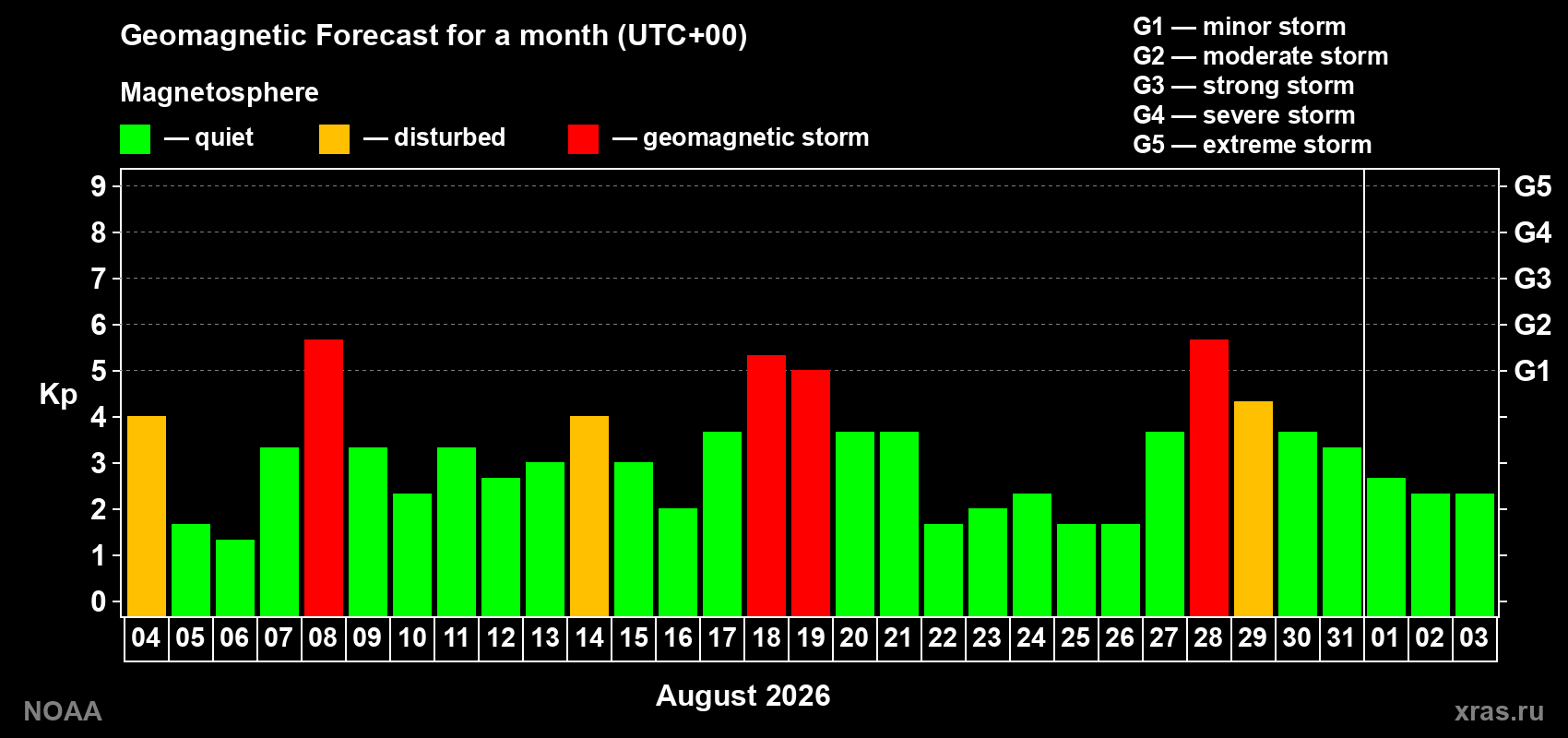 Geomagnetic Forecast for a month (UTC+00)

Magnetosphere

— quiet — disturbed — geomagnetic storm

G1 — minor storm
G2 — moderate storm
G3 — strong storm
G4 — severe storm
G5 — extreme storm

Kp

9
8
7
6
5
4
3
2
1
0

G5
G4
G3
G2
G1

04 05 06 07 08 09 10 11 12 13 14 15 16 17 18 19 20 21 22 23 24 25 26 27 28 29 30 31 01 02 03

August 2026

NOAA

xras.ru